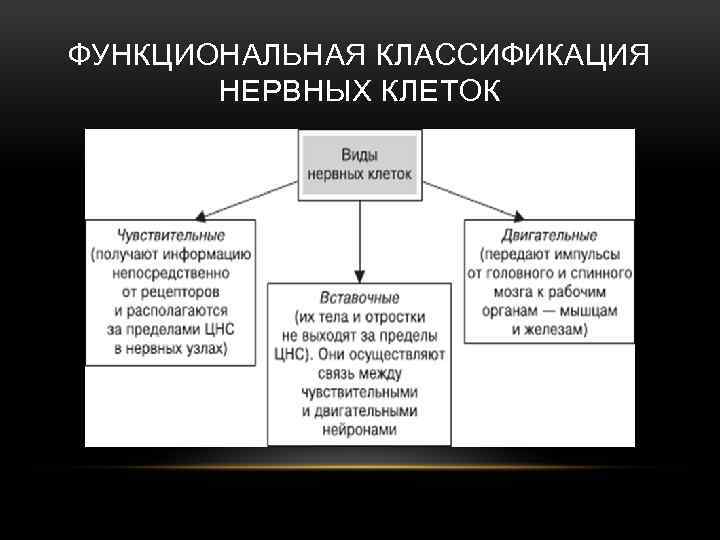 ФУНКЦИОНАЛЬНАЯ КЛАССИФИКАЦИЯ НЕРВНЫХ КЛЕТОК

Виды нервных клеток

Чувствительные (получают информацию непосредственно от рецепторов и располагаются за пределами ЦНС в нервных узлах)

Вставочные (их тела и отростки не выходят за пределы ЦНС). Они осуществляют связь между чувствительными и двигательными нейронами

Двигательные (передают импульсы от головного и спинного мозга к рабочим органам — мышцам и железам)